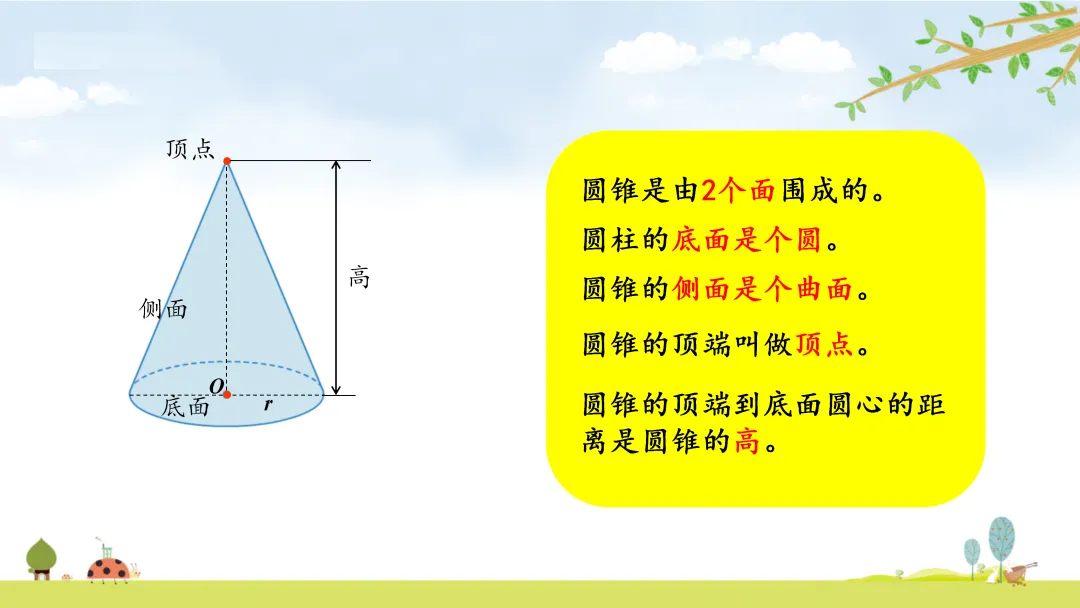 顶点

高

侧面

$O$

底面

$r$

圆锥是由2个面围成的。

圆柱的底面是个圆。

圆锥的侧面是个曲面。

圆锥的顶端叫做顶点。

圆锥的顶端到底面圆心的距离是圆锥的高。